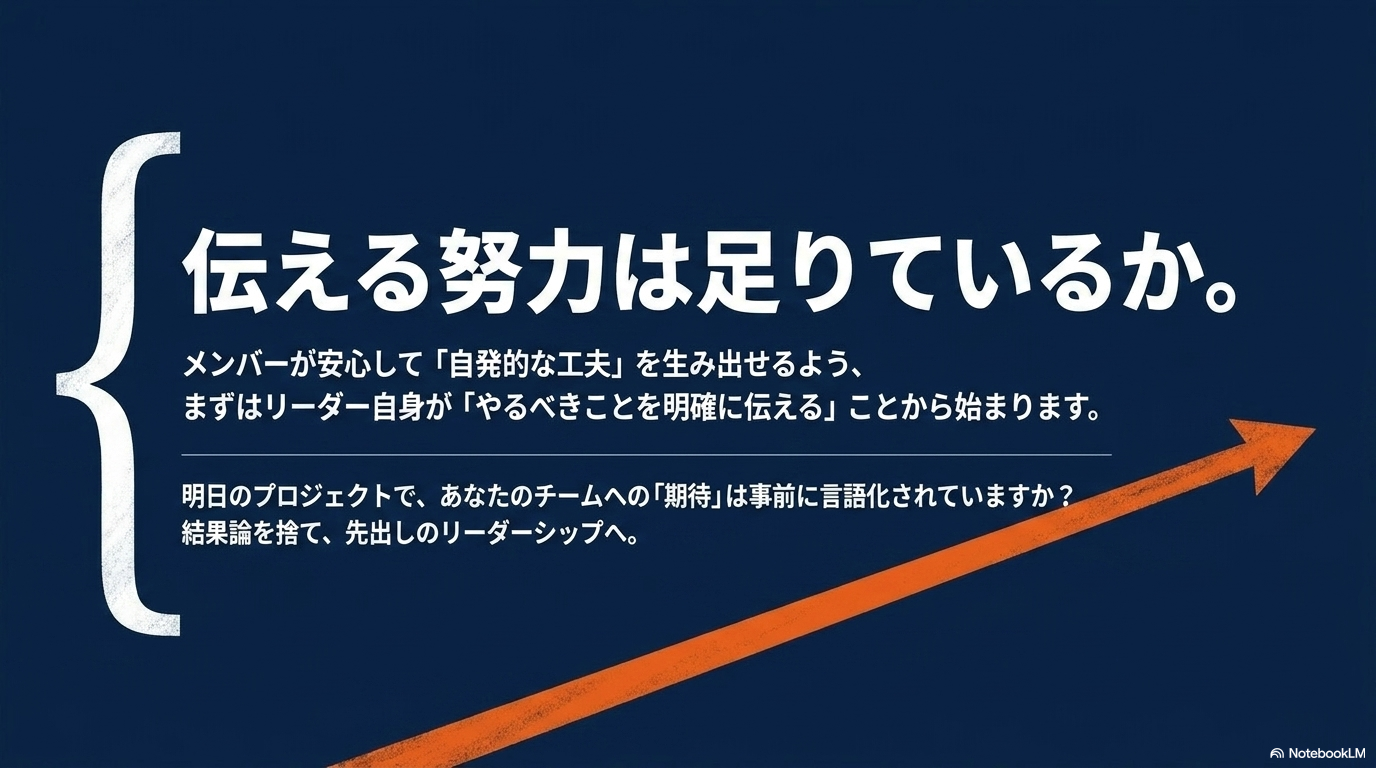 伝える努力は足りているか。

メンバーが安心して「自発的な工夫」を生み出せるよう、
まずはリーダー自身が「やるべきことを明確に伝える」ことから始まります。

明日のプロジェクトで、あなたのチームへの「期待」は事前に言語化されていますか？
結果論を捨て、先出しのリーダーシップへ。

NotebookLM